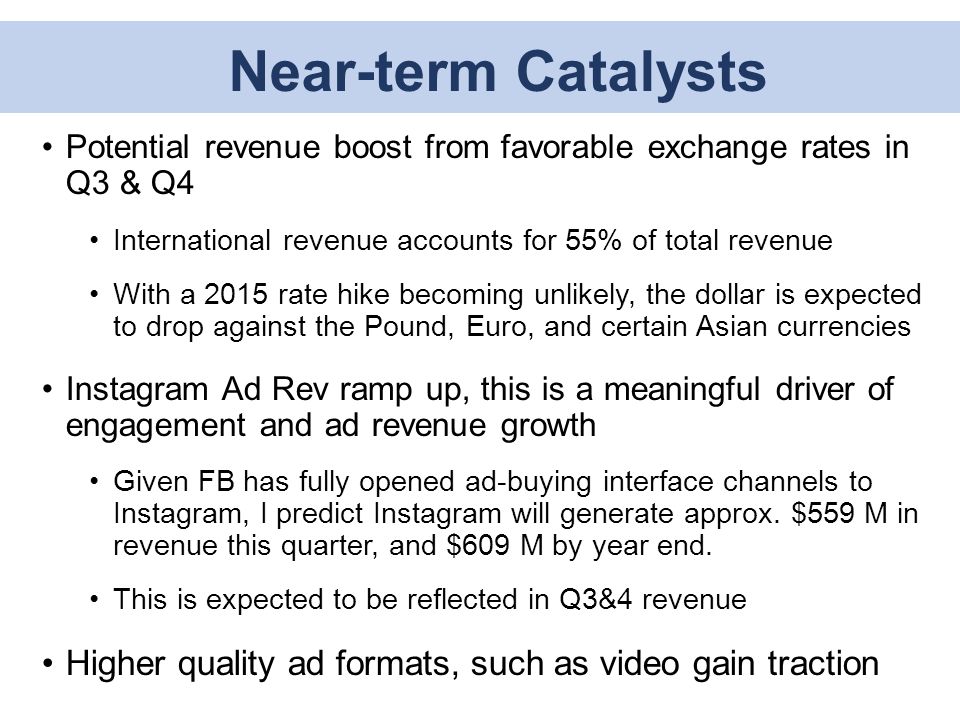 Near-term Catalysts

• Potential revenue boost from favorable exchange rates in Q3 & Q4

• International revenue accounts for 55% of total revenue

• With a 2015 rate hike becoming unlikely, the dollar is expected to drop against the Pound, Euro, and certain Asian currencies

• Instagram Ad Rev ramp up, this is a meaningful driver of engagement and ad revenue growth

• Given FB has fully opened ad-buying interface channels to Instagram, I predict Instagram will generate approx. \$559 M in revenue this quarter, and \$609 M by year end.

• This is expected to be reflected in Q3&4 revenue

• Higher quality ad formats, such as video gain traction